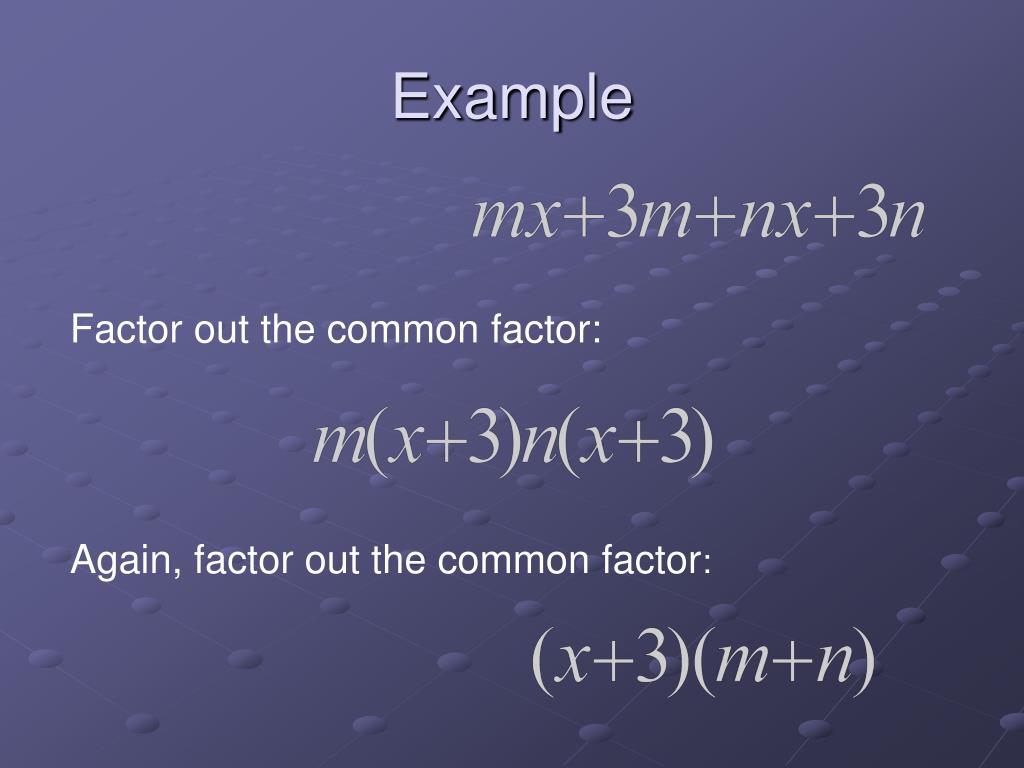 Example

$mx+3m+nx+3n$

Factor out the common factor:

$m(x+3)n(x+3)$

Again, factor out the common factor:

$(x+3)(m+n)$